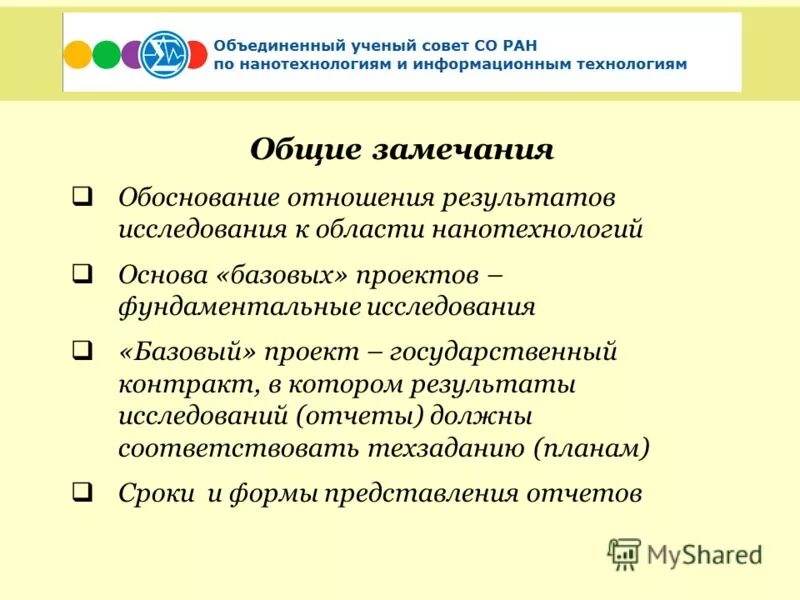 Объединенный ученый совет СО РАН
по нанотехнологиям и информационным технологиям

Общие замечания

❑ Обоснование отношения результатов исследования к области нанотехнологий

❑ Основа «базовых» проектов – фундаментальные исследования

❑ «Базовый» проект – государственный контракт, в котором результаты исследований (отчеты) должны соответствовать техзаданию (планам)

❑ Сроки и формы представления отчетов

MyShared